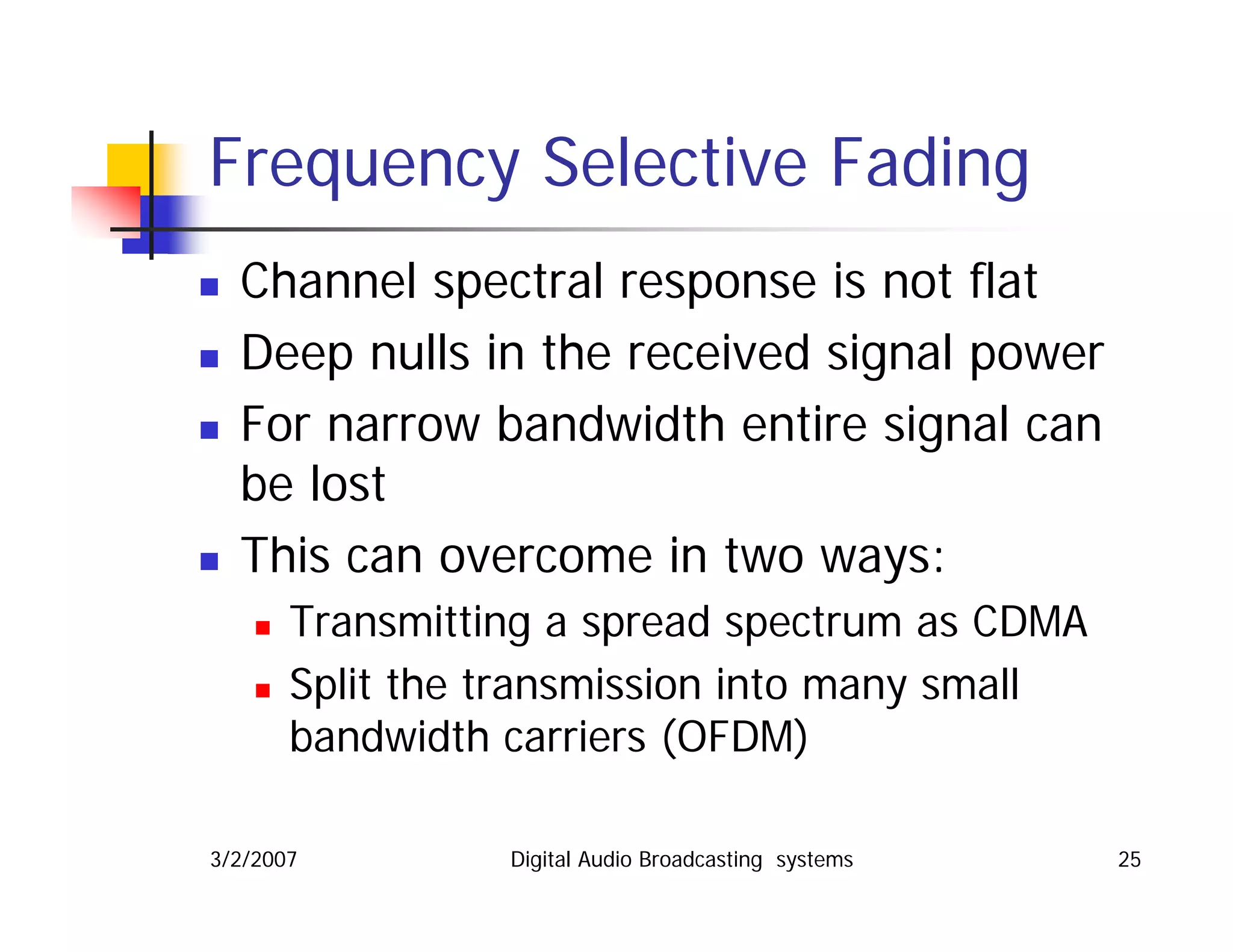 Frequency Selective Fading

- Channel spectral response is not flat
- Deep nulls in the received signal power
- For narrow bandwidth entire signal can be lost
- This can overcome in two ways:
  - Transmitting a spread spectrum as CDMA
  - Split the transmission into many small bandwidth carriers (OFDM)

3/2/2007 Digital Audio Broadcasting systems 25